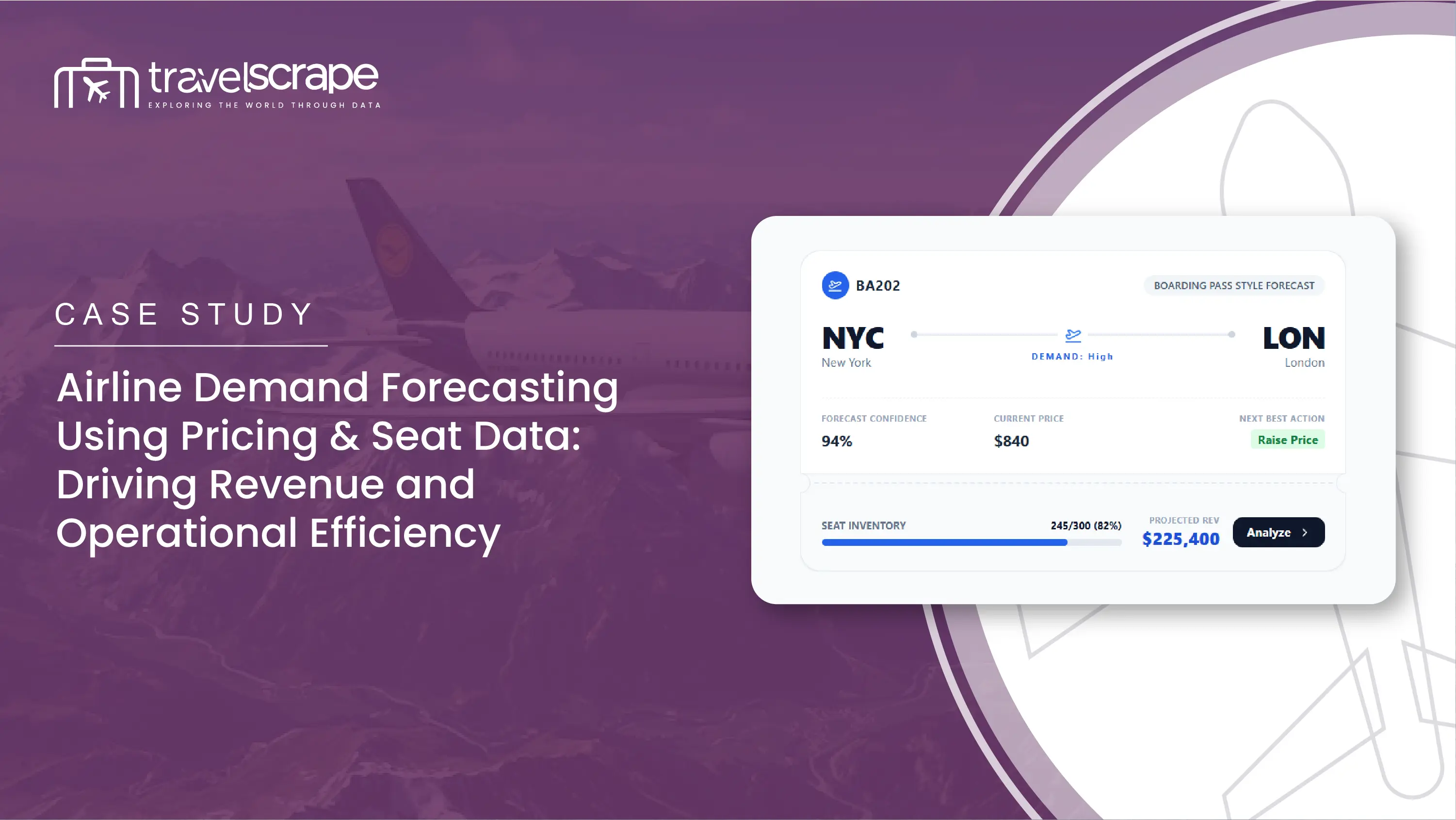 travelscrape
EXPLORING THE WORLD THROUGH DATA

CASE STUDY

Airline Demand Forecasting Using Pricing & Seat Data: Driving Revenue and Operational Efficiency

BA202
BOARDING PASS STYLE FORECAST

NYC
New York

DEMAND: High

LON
London

FORECAST CONFIDENCE
94%

CURRENT PRICE
$840

NEXT BEST ACTION
Raise Price

SEAT INVENTORY
245/300 (82%)

PROJECTED REV
$225,400

Analyze